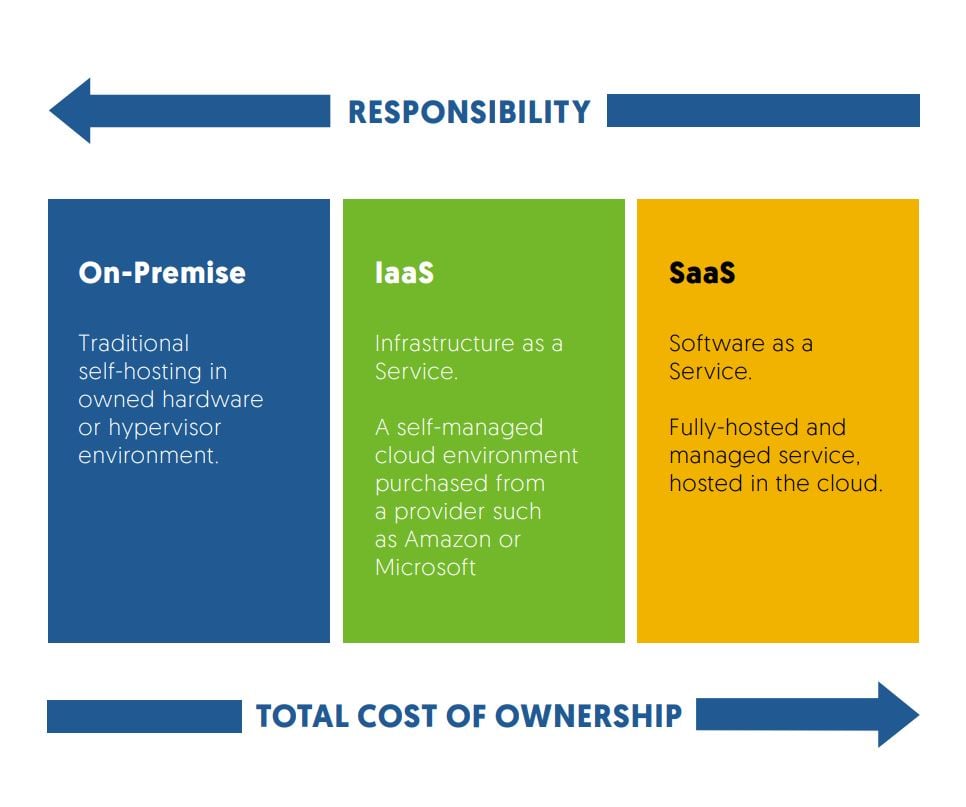 RESPONSIBILITY

On-Premise

Traditional self-hosting in owned hardware or hypervisor environment.

IaaS

Infrastructure as a Service.

A self-managed cloud environment purchased from a provider such as Amazon or Microsoft

SaaS

Software as a Service.

Fully-hosted and managed service, hosted in the cloud.

TOTAL COST OF OWNERSHIP